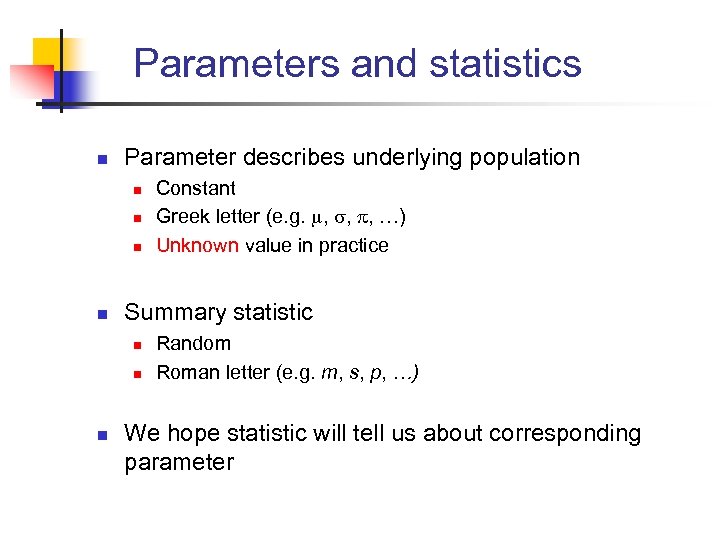 Parameters and statistics

- Parameter describes underlying population
  - Constant
  - Greek letter (e.g. $\mu$, $\sigma$, $\pi$, …)
  - Unknown value in practice

- Summary statistic
  - Random
  - Roman letter (e.g. $m$, $s$, $p$, …)

- We hope statistic will tell us about corresponding parameter